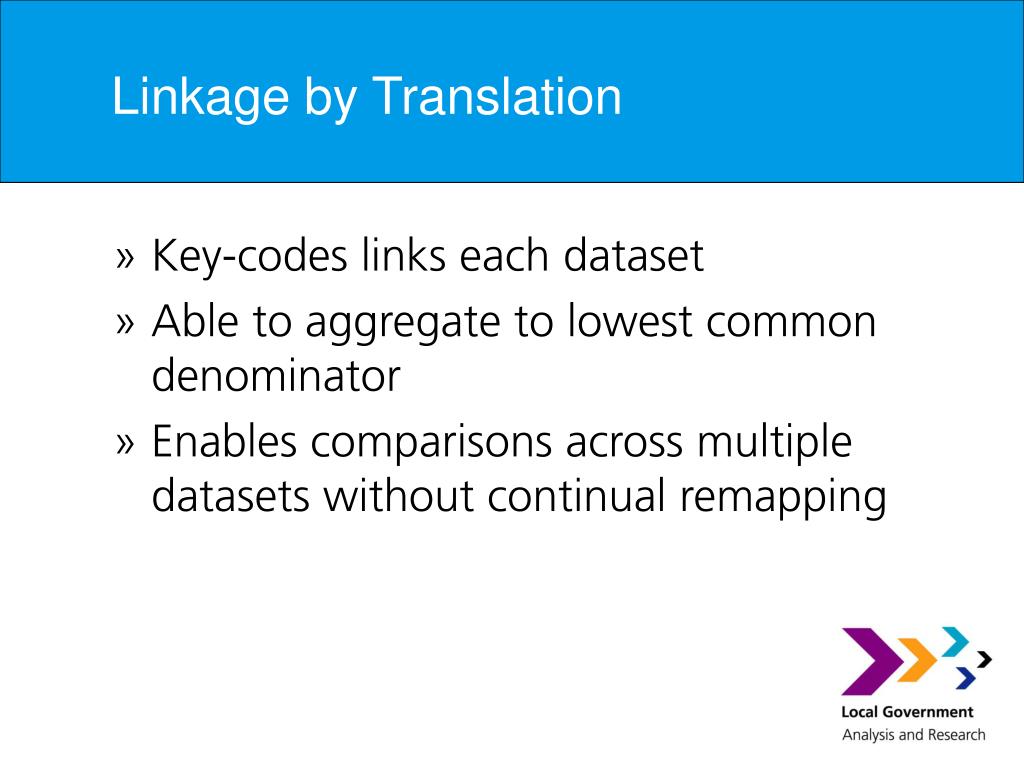 Linkage by Translation

» Key-codes links each dataset
» Able to aggregate to lowest common denominator
» Enables comparisons across multiple datasets without continual remapping

Local Government
Analysis and Research